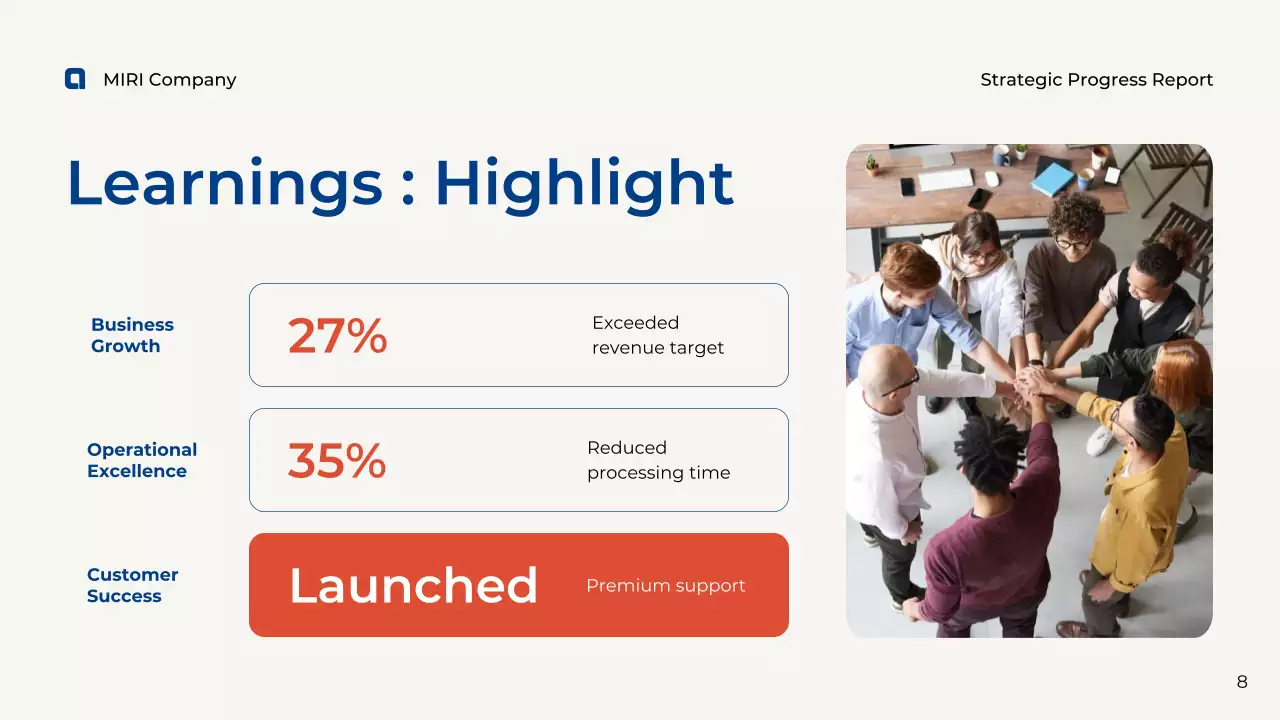 MIRI Company

Strategic Progress Report

Learnings : Highlight

Business Growth

27%

Exceeded revenue target

Operational Excellence

35%

Reduced processing time

Customer Success

Launched

Premium support

8